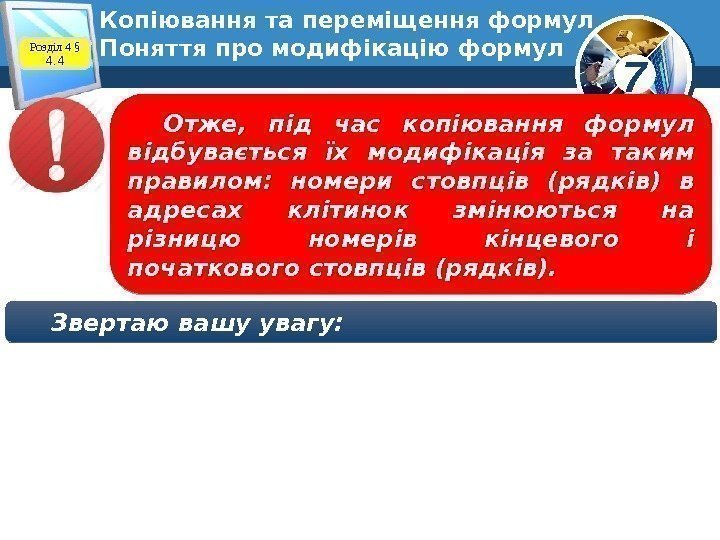 Розділ 4 § 4.4

Копіювання та переміщення формул Поняття про модифікацію формул

7

Отже, під час копіювання формул відбувається їх модифікація за таким правилом: номери стовпців (рядків) в адресах клітинок змінюються на різницю номерів кінцевого і початкового стовпців (рядків).

Звертаю вашу увагу: